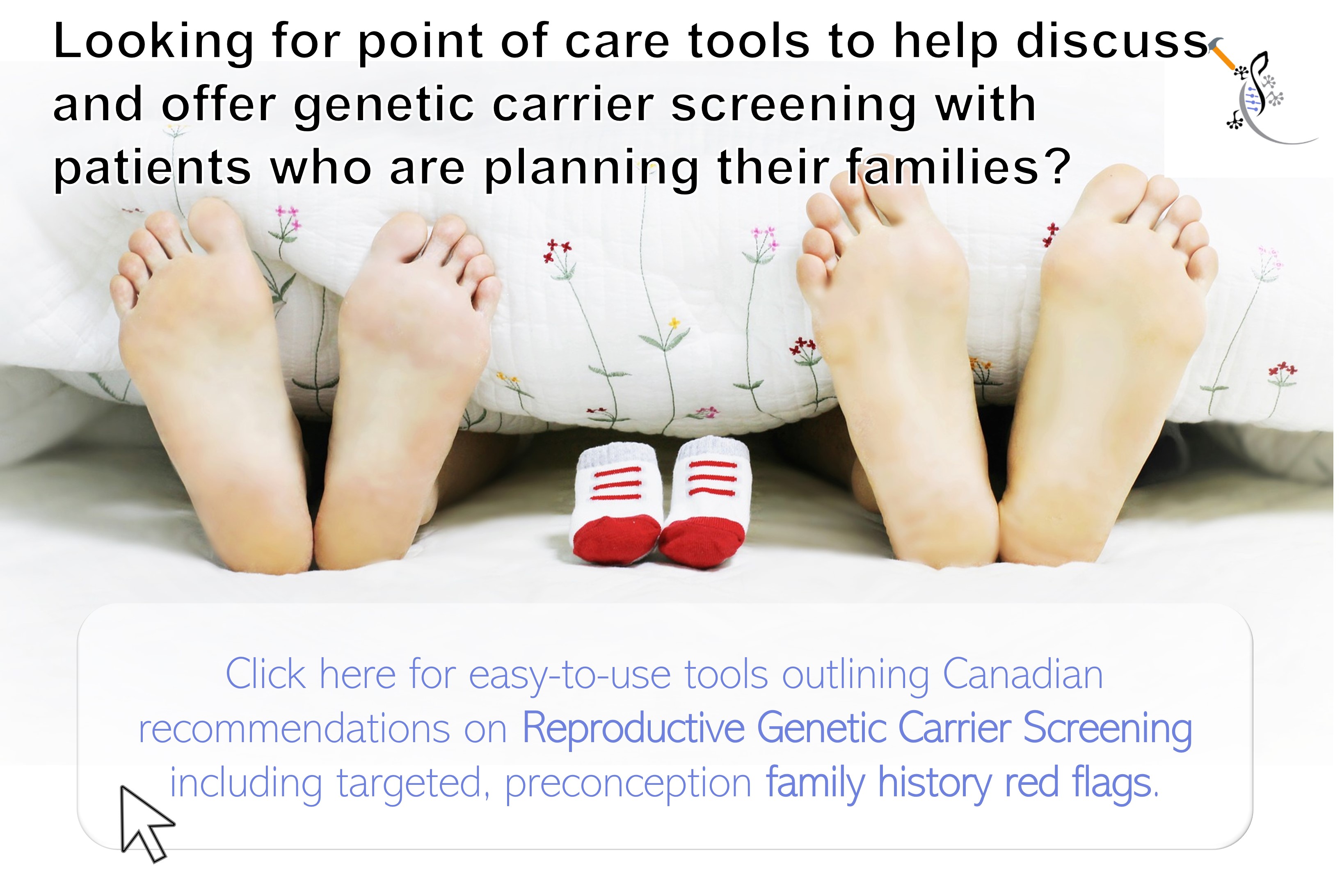 Looking for point of care tools to help discuss and offer genetic carrier screening with patients who are planning their families?

Click here for easy-to-use tools outlining Canadian recommendations on Reproductive Genetic Carrier Screening including targeted, preconception family history red flags.